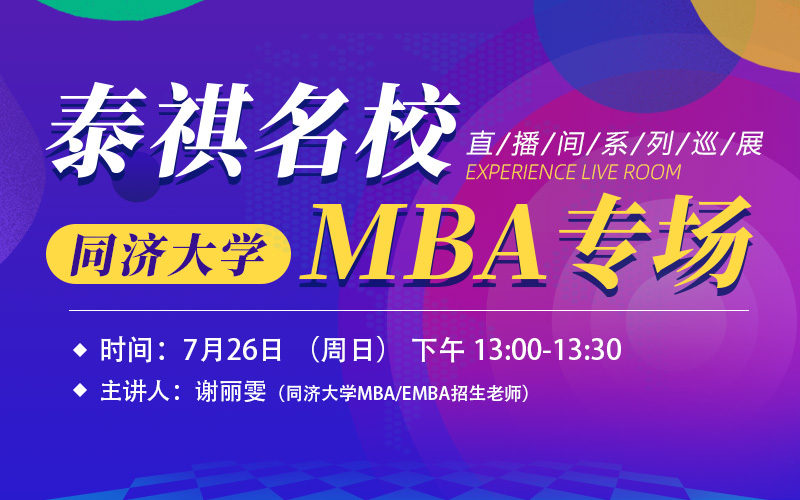 泰祺名校

直/播/间/系/列/巡/展

EXPERIENCE LIVE ROOM

同济大学

MBA专场

◆ 时间：7月26日 （周日） 下午 13:00-13:30

◆ 主讲人：谢丽雯（同济大学MBA/EMBA招生老师）